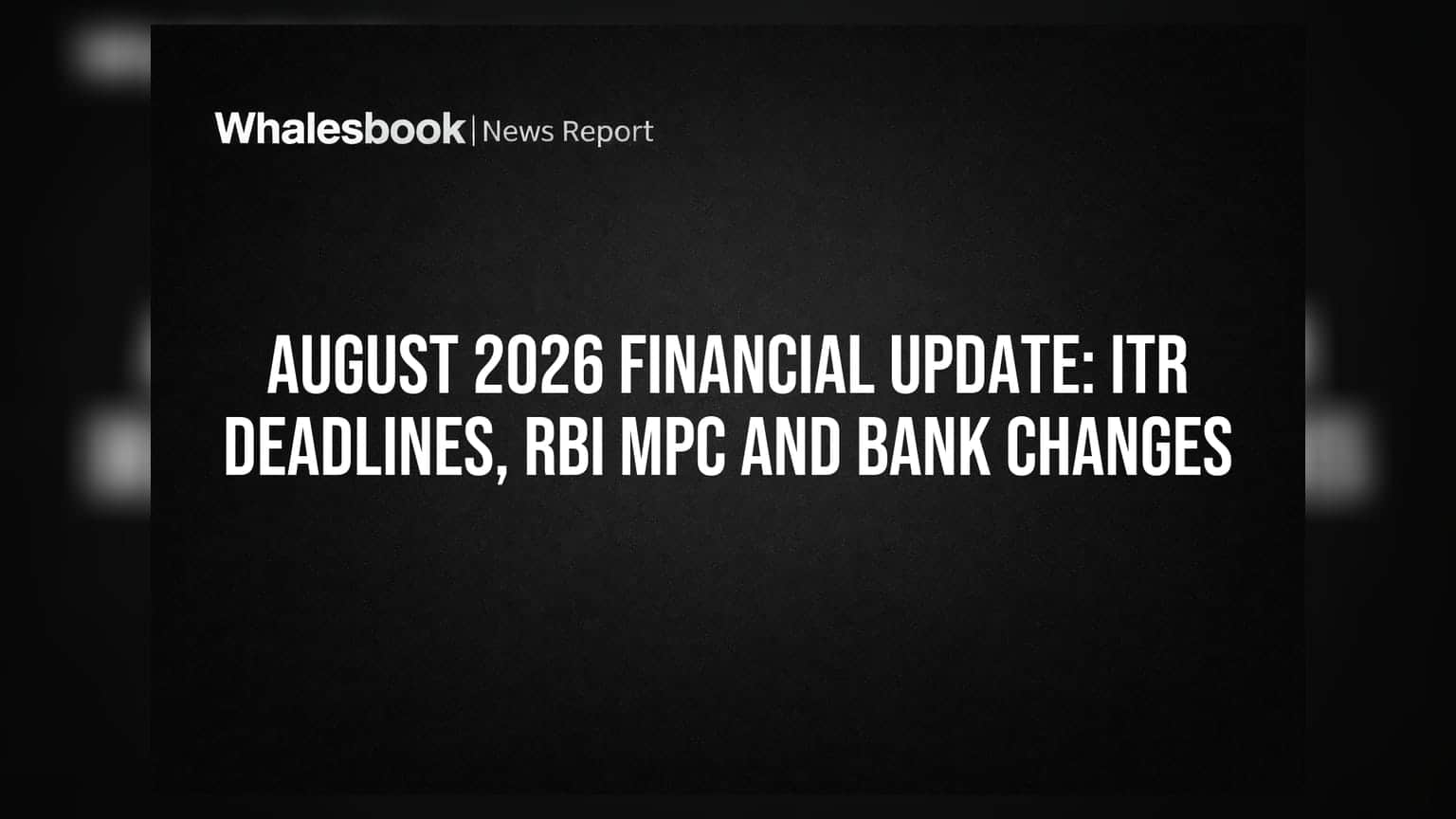 Whalesbook | News Report

AUGUST 2026 FINANCIAL UPDATE: ITR DEADLINES, RBI MPC AND BANK CHANGES